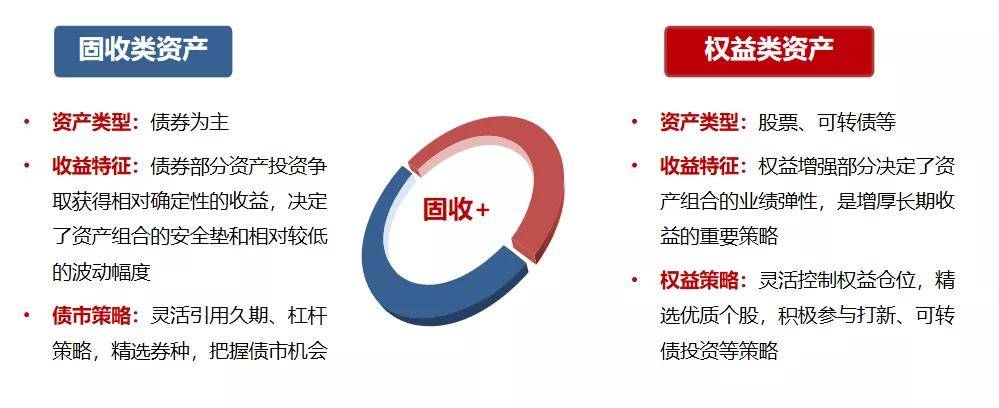 固收类资产

• 资产类型：债券为主

• 收益特征：债券部分资产投资争取获得相对确定性的收益，决定了资产组合的安全垫和相对较低的波动幅度

• 债市策略：灵活引用久期、杠杆策略，精选券种，把握债市机会

固收+

权益类资产

• 资产类型：股票、可转债等

• 收益特征：权益增强部分决定了资产组合的业绩弹性，是增厚长期收益的重要策略

• 权益策略：灵活控制权益仓位，精选优质个股，积极参与打新、可转债投资等策略